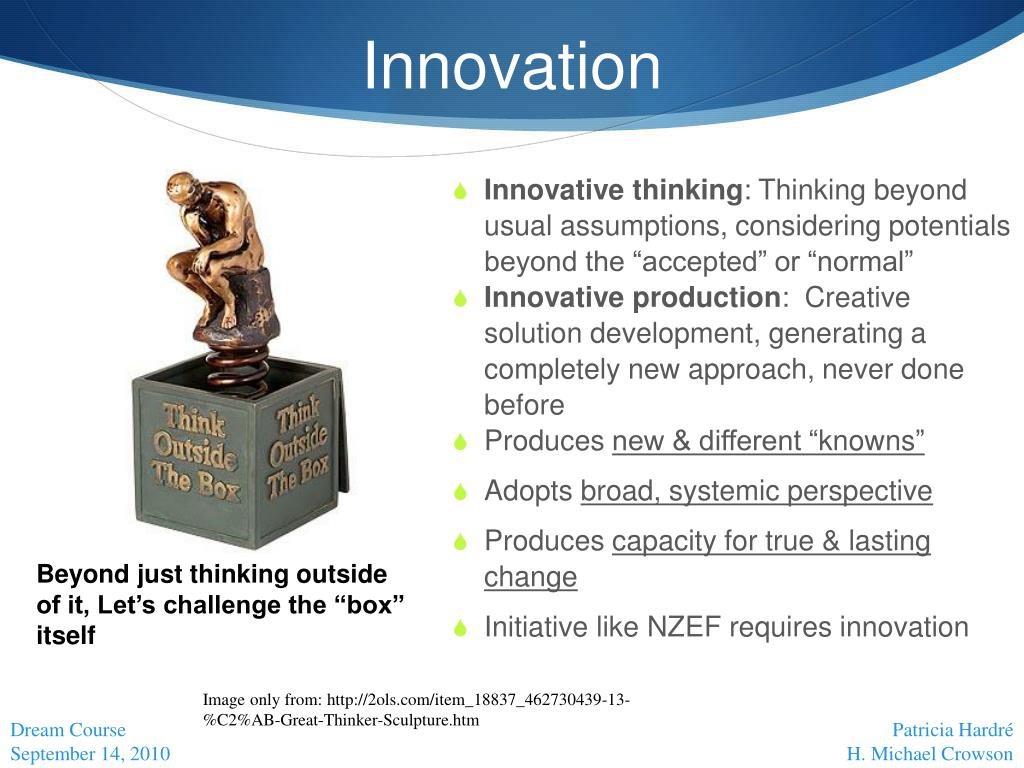 Innovation

Think Outside The Box

Think Outside The Box

Beyond just thinking outside of it, Let's challenge the "box" itself

Innovative thinking: Thinking beyond usual assumptions, considering potentials beyond the "accepted" or "normal"

Innovative production: Creative solution development, generating a completely new approach, never done before

Produces new & different "knowns"

Adopts broad, systemic perspective

Produces capacity for true & lasting change

Initiative like NZEF requires innovation

Image only from: http://2ols.com/item_18837_462730439-13-%C2%AB-Great-Thinker-Sculpture.htm

Dream Course
September 14, 2010

Patricia Hardré
H. Michael Crowson